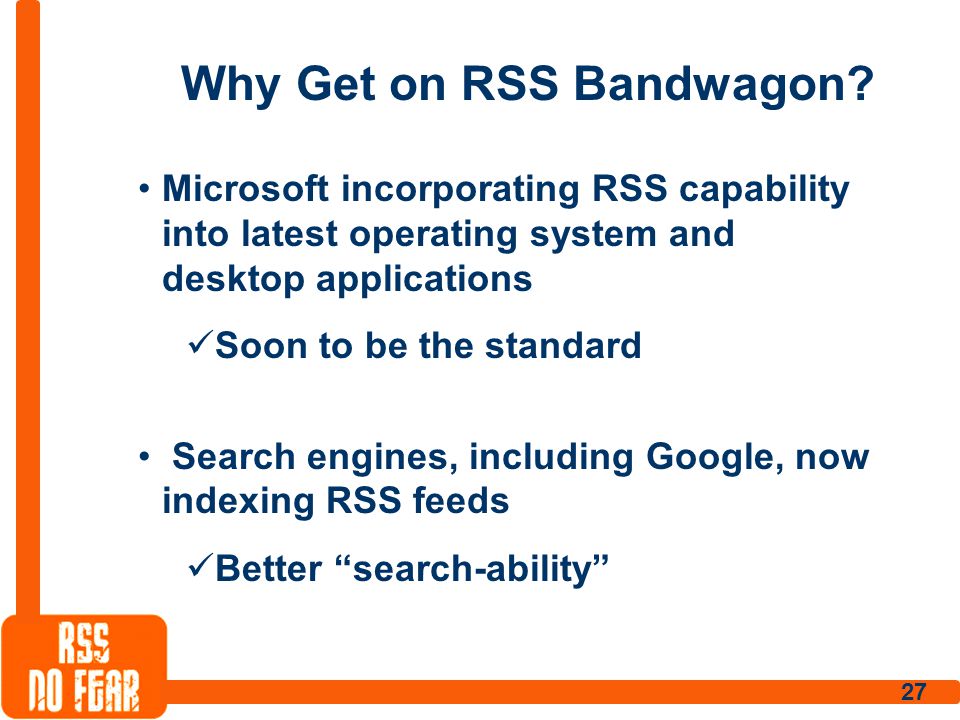 Why Get on RSS Bandwagon?

• Microsoft incorporating RSS capability into latest operating system and desktop applications

✓Soon to be the standard

• Search engines, including Google, now indexing RSS feeds

✓Better “search-ability”

RSS
NO FEAR

27